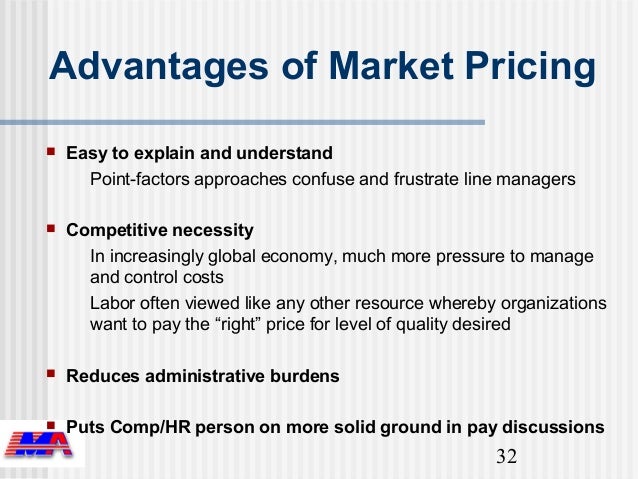 Advantages of Market Pricing

Easy to explain and understand

Point-factors approaches confuse and frustrate line managers

Competitive necessity

In increasingly global economy, much more pressure to manage and control costs

Labor often viewed like any other resource whereby organizations want to pay the “right” price for level of quality desired

Reduces administrative burdens

Puts Comp/HR person on more solid ground in pay discussions

MA

32